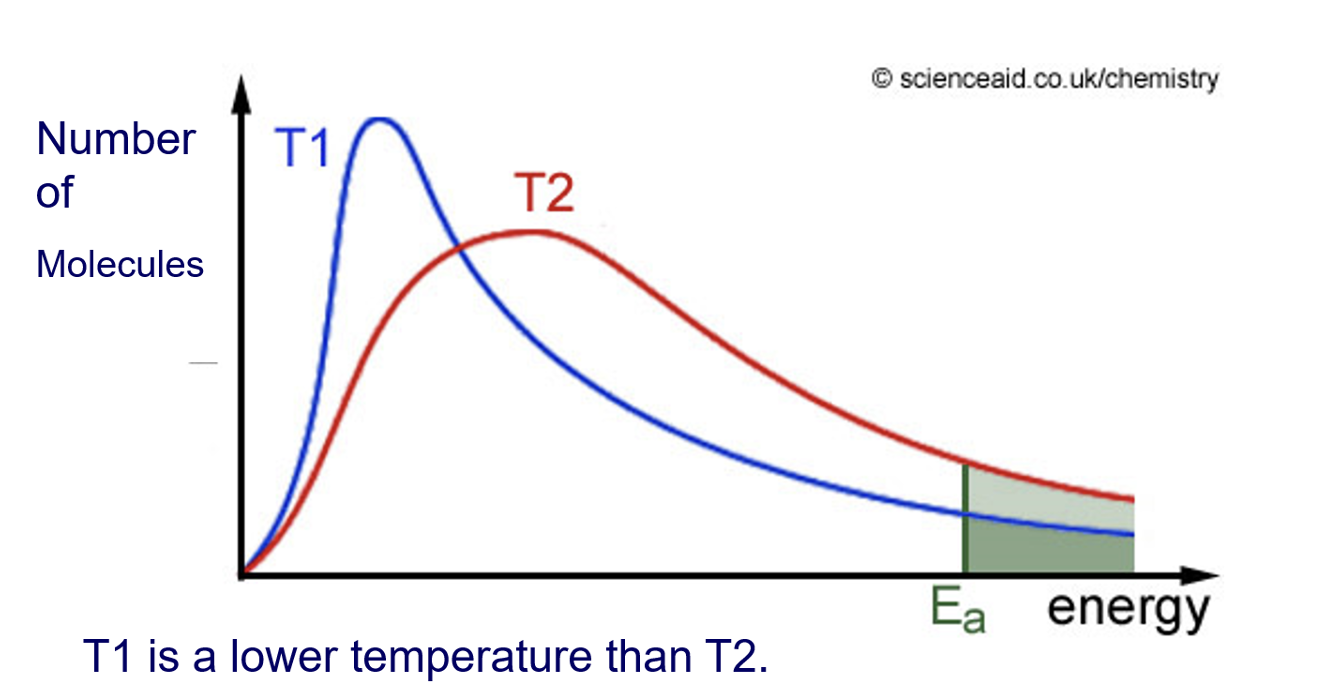 © scienceaid.co.uk/chemistry

Number of Molecules

T1

T2

$E_a$

energy

T1 is a lower temperature than T2.